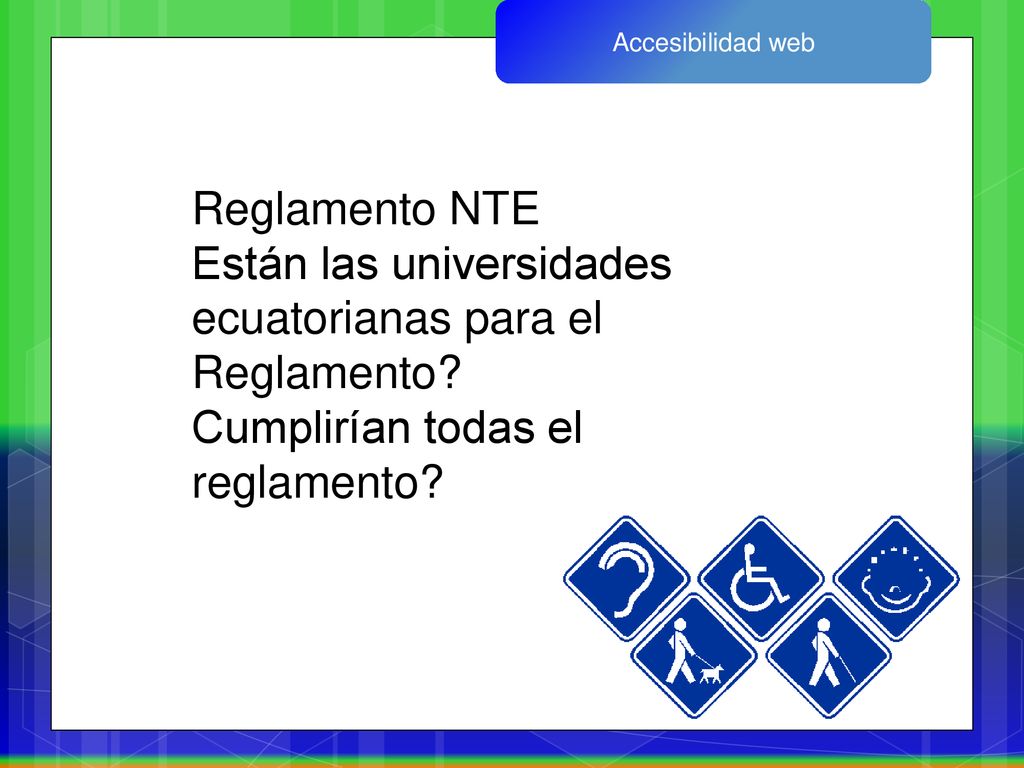 Accesibilidad web

Reglamento NTE
Están las universidades ecuatorianas para el Reglamento?
Cumplirían todas el reglamento?